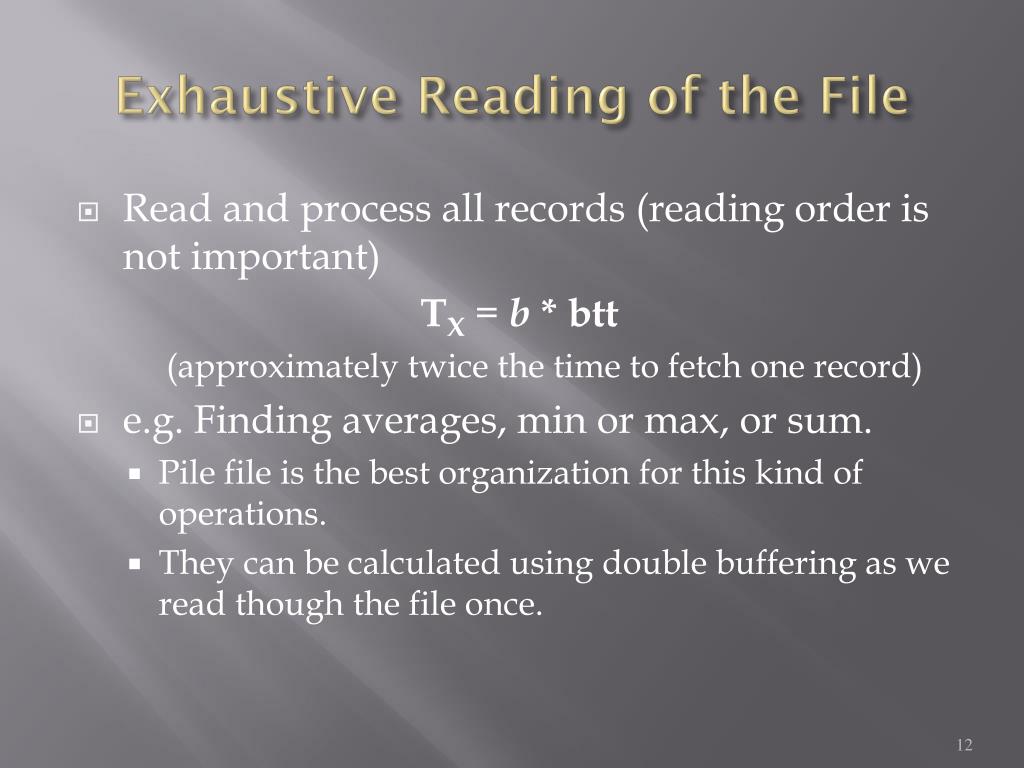 Exhaustive Reading of the File

Read and process all records (reading order is not important)

$T_X = b * btt$

(approximately twice the time to fetch one record)

e.g. Finding averages, min or max, or sum.

Pile file is the best organization for this kind of operations.

They can be calculated using double buffering as we read though the file once.

12